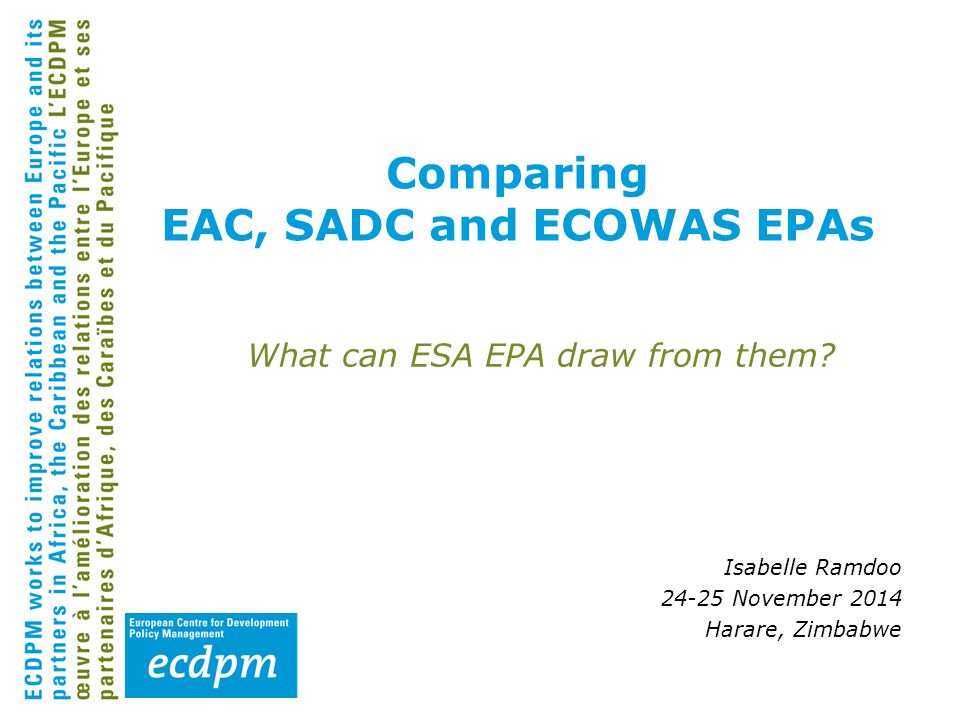 ECDPM works to improve relations between Europe and its partners in Africa, the Caribbean and the Pacific L'ECDPM œuvre à l'amélioration des relations entre l'Europe et ses partenaires d'Afrique, des Caraïbes et du Pacifique

Comparing
EAC, SADC and ECOWAS EPAs

What can ESA EPA draw from them?

Isabelle Ramdoo
24-25 November 2014
Harare, Zimbabwe

European Centre for Development Policy Management
ecdpm